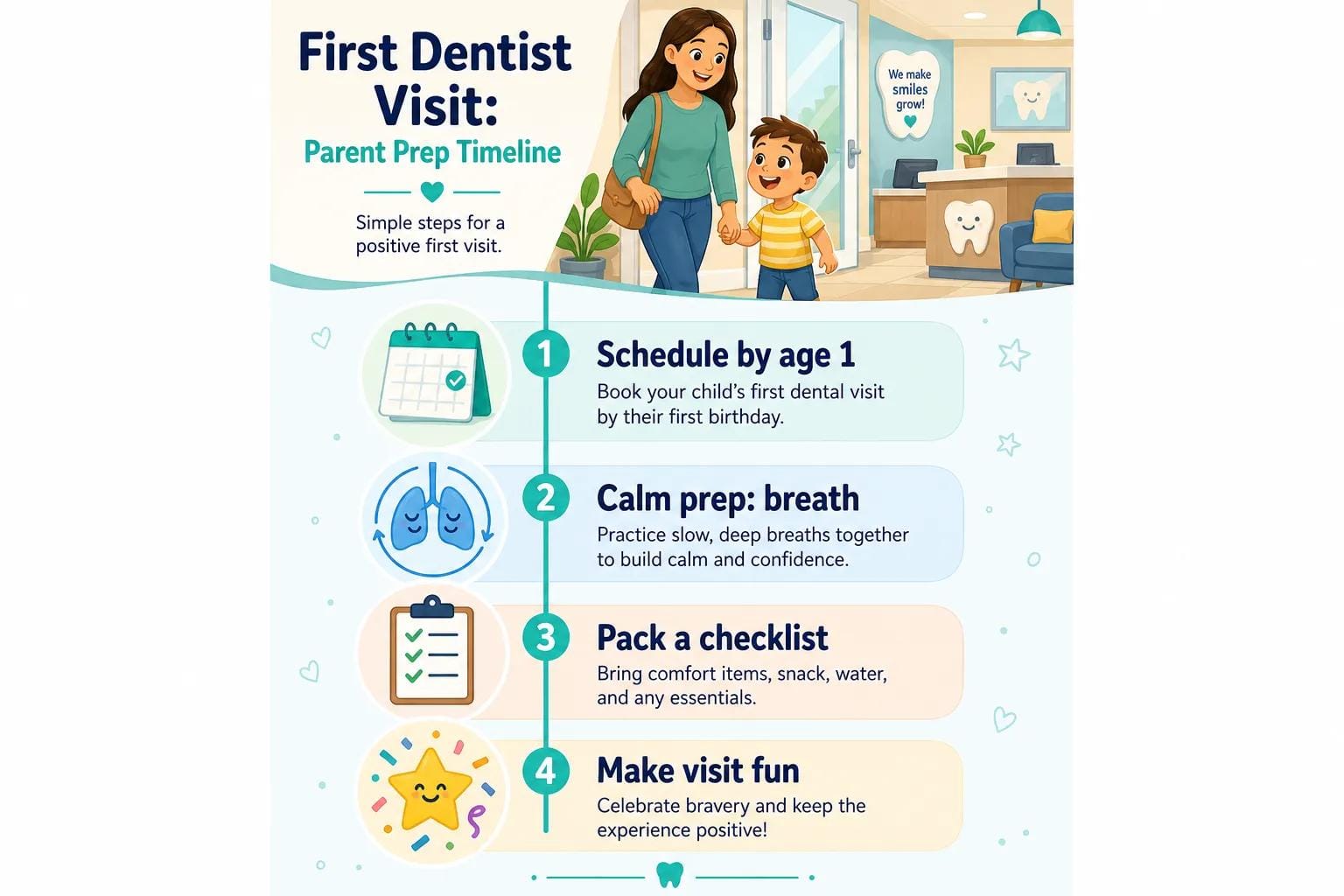 First Dentist Visit:

Parent Prep Timeline

Simple steps for a positive first visit.

We make smiles grow!

1 Schedule by age 1

Book your child's first dental visit by their first birthday.

2 Calm prep: breath

Practice slow, deep breaths together to build calm and confidence.

3 Pack a checklist

Bring comfort items, snack, water, and any essentials.

4 Make visit fun

Celebrate bravery and keep the experience positive!